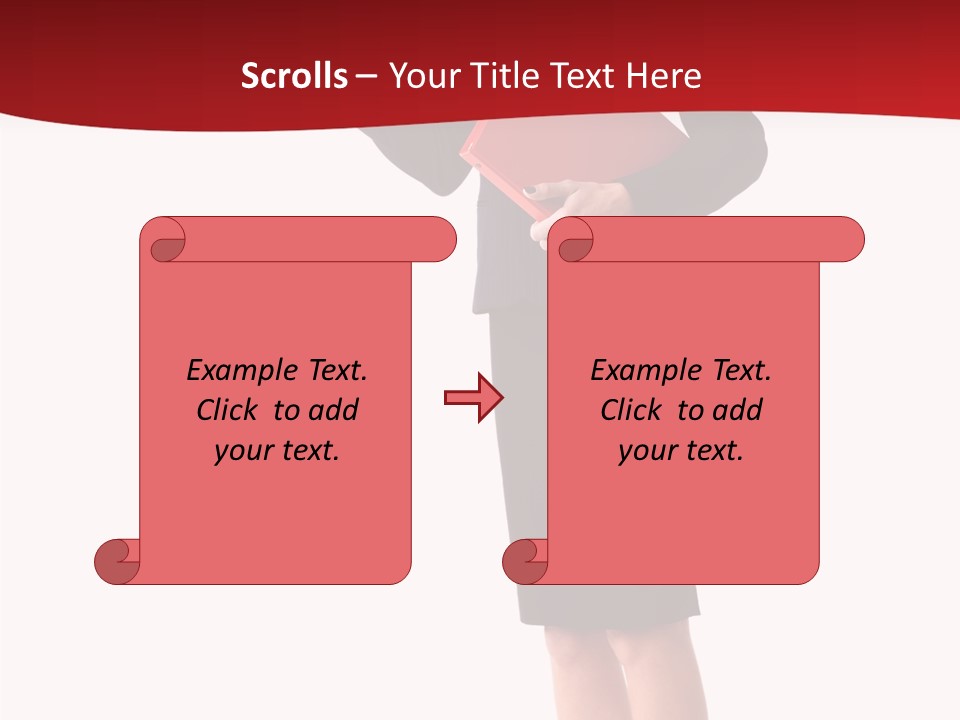 Scrolls – Your Title Text Here

Example Text. Click to add your text.

Example Text. Click to add your text.